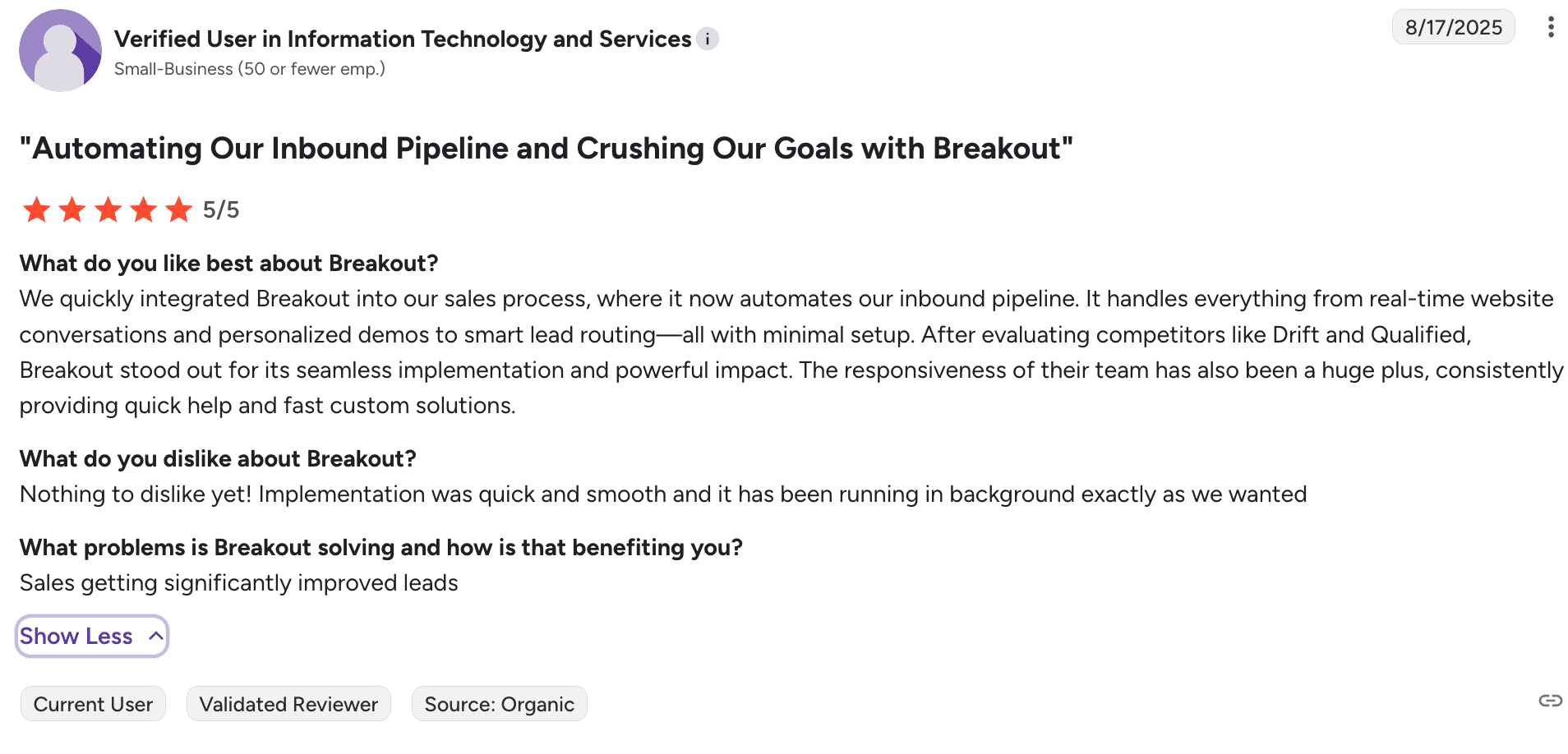 Verified User in Information Technology and Services i
Small-Business (50 or fewer emp.)

8/17/2025

"Automating Our Inbound Pipeline and Crushing Our Goals with Breakout"

5/5

What do you like best about Breakout?
We quickly integrated Breakout into our sales process, where it now automates our inbound pipeline. It handles everything from real-time website conversations and personalized demos to smart lead routing—all with minimal setup. After evaluating competitors like Drift and Qualified, Breakout stood out for its seamless implementation and powerful impact. The responsiveness of their team has also been a huge plus, consistently providing quick help and fast custom solutions.

What do you dislike about Breakout?
Nothing to dislike yet! Implementation was quick and smooth and it has been running in background exactly as we wanted

What problems is Breakout solving and how is that benefiting you?
Sales getting significantly improved leads

Show Less

Current User
Validated Reviewer
Source: Organic